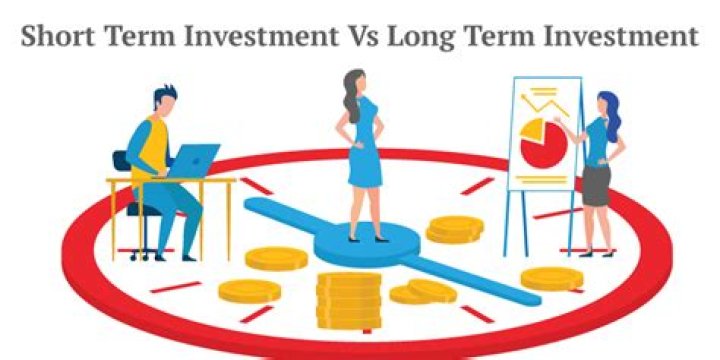 Short Term Investment Vs Long Term Investment